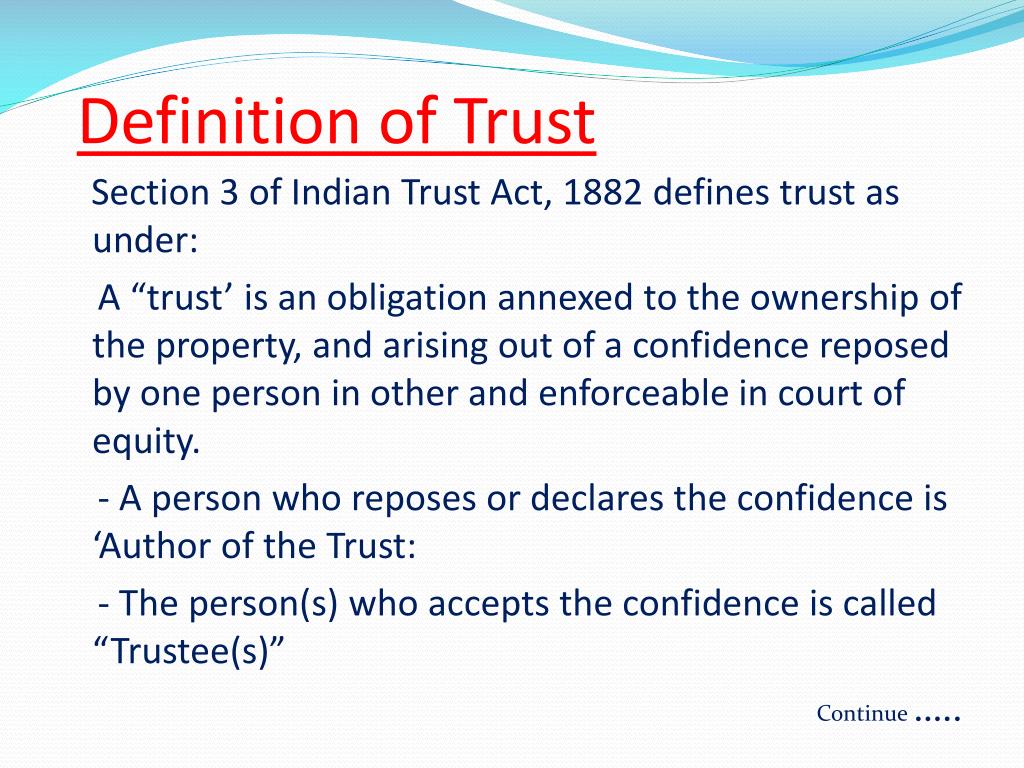 Definition of Trust

Section 3 of Indian Trust Act, 1882 defines trust as under:

A “trust’ is an obligation annexed to the ownership of the property, and arising out of a confidence reposed by one person in other and enforceable in court of equity.

- A person who reposes or declares the confidence is ‘Author of the Trust:

- The person(s) who accepts the confidence is called “Trustee(s)”

Continue .....